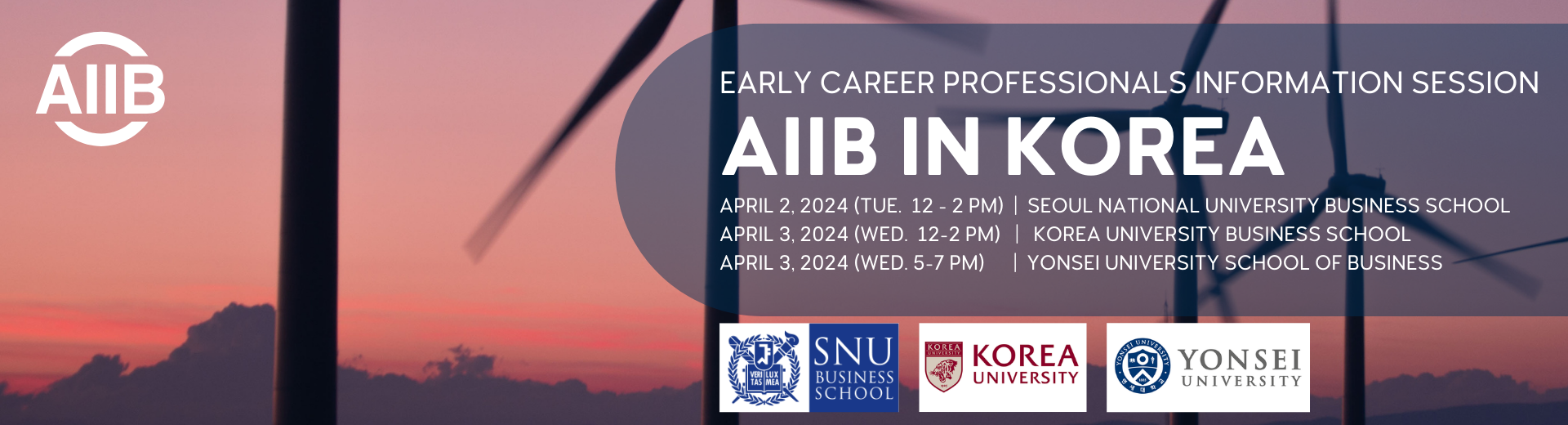 AIIB

EARLY CAREER PROFESSIONALS INFORMATION SESSION

AIIB IN KOREA

APRIL 2, 2024 (TUE. 12 - 2 PM) | SEOUL NATIONAL UNIVERSITY BUSINESS SCHOOL
APRIL 3, 2024 (WED. 12-2 PM) | KOREA UNIVERSITY BUSINESS SCHOOL
APRIL 3, 2024 (WED. 5-7 PM) | YONSEI UNIVERSITY SCHOOL OF BUSINESS

VERI TAS LUX MEA SNU BUSINESS SCHOOL

KOREA UNIVERSITY KOREA UNIVERSITY

YONSEI UNIVERSITY YONSEI UNIVERSITY